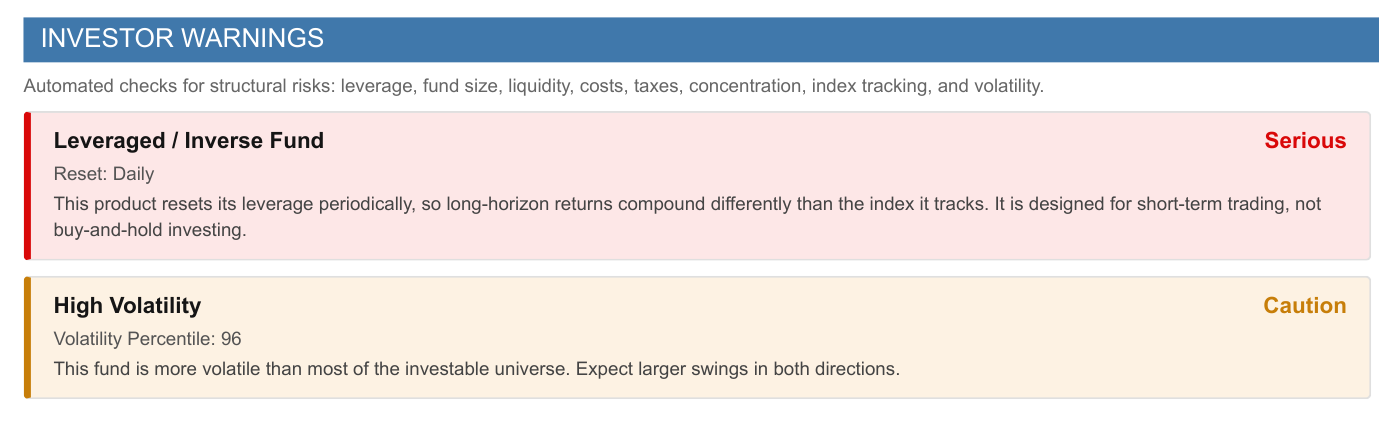 INVESTOR WARNINGS

Automated checks for structural risks: leverage, fund size, liquidity, costs, taxes, concentration, index tracking, and volatility.

Leveraged / Inverse Fund

Serious

Reset: Daily

This product resets its leverage periodically, so long-horizon returns compound differently than the index it tracks. It is designed for short-term trading, not buy-and-hold investing.

High Volatility

Caution

Volatility Percentile: 96

This fund is more volatile than most of the investable universe. Expect larger swings in both directions.